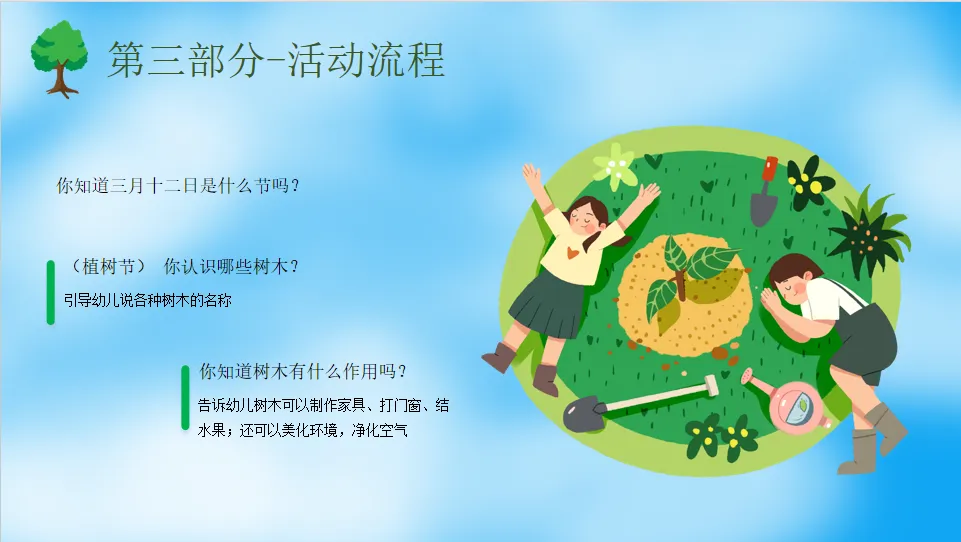 第三部分-活动流程

你知道三月十二日是什么节吗？

（植树节） 你认识哪些树木？

引导幼儿说各种树木的名称

你知道树木有什么作用吗？

告诉幼儿树木可以制作家具、打门窗、结水果；还可以美化环境，净化空气